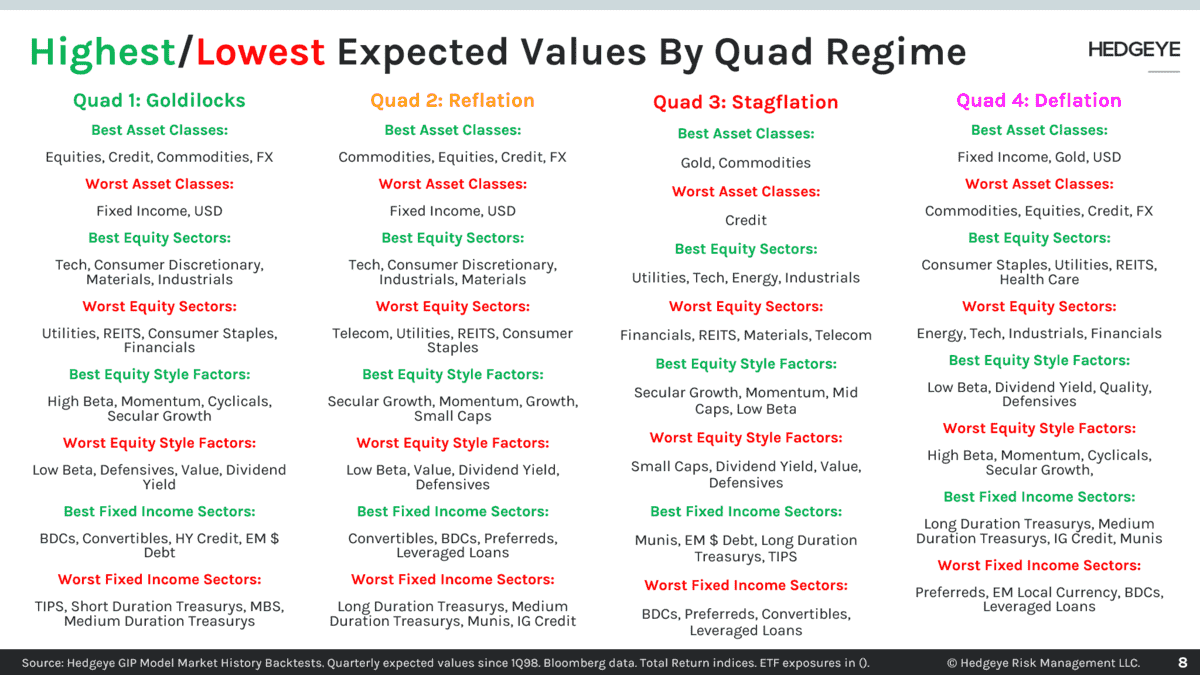 Highest/Lowest Expected Values By Quad Regime

HEDGEYE

Quad 1: Goldilocks

Best Asset Classes:

Equities, Credit, Commodities, FX

Worst Asset Classes:

Fixed Income, USD

Best Equity Sectors:

Tech, Consumer Discretionary, Materials, Industrials

Worst Equity Sectors:

Utilities, REITS, Consumer Staples, Financials

Best Equity Style Factors:

High Beta, Momentum, Cyclicals, Secular Growth

Worst Equity Style Factors:

Low Beta, Defensives, Value, Dividend Yield

Best Fixed Income Sectors:

BDCs, Convertibles, HY Credit, EM $ Debt

Worst Fixed Income Sectors:

TIPS, Short Duration Treasurys, MBS, Medium Duration Treasurys

Quad 2: Reflation

Best Asset Classes:

Commodities, Equities, Credit, FX

Worst Asset Classes:

Fixed Income, USD

Best Equity Sectors:

Tech, Consumer Discretionary, Industrials, Materials

Worst Equity Sectors:

Telecom, Utilities, REITS, Consumer Staples

Best Equity Style Factors:

Secular Growth, Momentum, Growth, Small Caps

Worst Equity Style Factors:

Low Beta, Value, Dividend Yield, Defensives

Best Fixed Income Sectors:

Convertibles, BDCs, Preferreds, Leveraged Loans

Worst Fixed Income Sectors:

Long Duration Treasurys, Medium Duration Treasurys, Munis, IG Credit

Quad 3: Stagflation

Best Asset Classes:

Gold, Commodities

Worst Asset Classes:

Credit

Best Equity Sectors:

Utilities, Tech, Energy, Industrials

Worst Equity Sectors:

Financials, REITS, Materials, Telecom

Best Equity Style Factors:

Secular Growth, Momentum, Mid Caps, Low Beta

Worst Equity Style Factors:

Small Caps, Dividend Yield, Value, Defensives

Best Fixed Income Sectors:

Munis, EM $ Debt, Long Duration Treasurys, TIPS

Worst Fixed Income Sectors:

BDCs, Preferreds, Convertibles, Leveraged Loans

Quad 4: Deflation

Best Asset Classes:

Fixed Income, Gold, USD

Worst Asset Classes:

Commodities, Equities, Credit, FX

Best Equity Sectors:

Consumer Staples, Utilities, REITS, Health Care

Worst Equity Sectors:

Energy, Tech, Industrials, Financials

Best Equity Style Factors:

Low Beta, Dividend Yield, Quality, Defensives

Worst Equity Style Factors:

High Beta, Momentum, Cyclicals, Secular Growth,

Best Fixed Income Sectors:

Long Duration Treasurys, Medium Duration Treasurys, IG Credit, Munis

Worst Fixed Income Sectors:

Preferreds, EM Local Currency, BDCs, Leveraged Loans

Source: Hedgeye GIP Model Market History Backtests. Quarterly expected values since 1Q98. Bloomberg data. Total Return indices. ETF exposures in (). © Hedgeye Risk Management LLC. 8